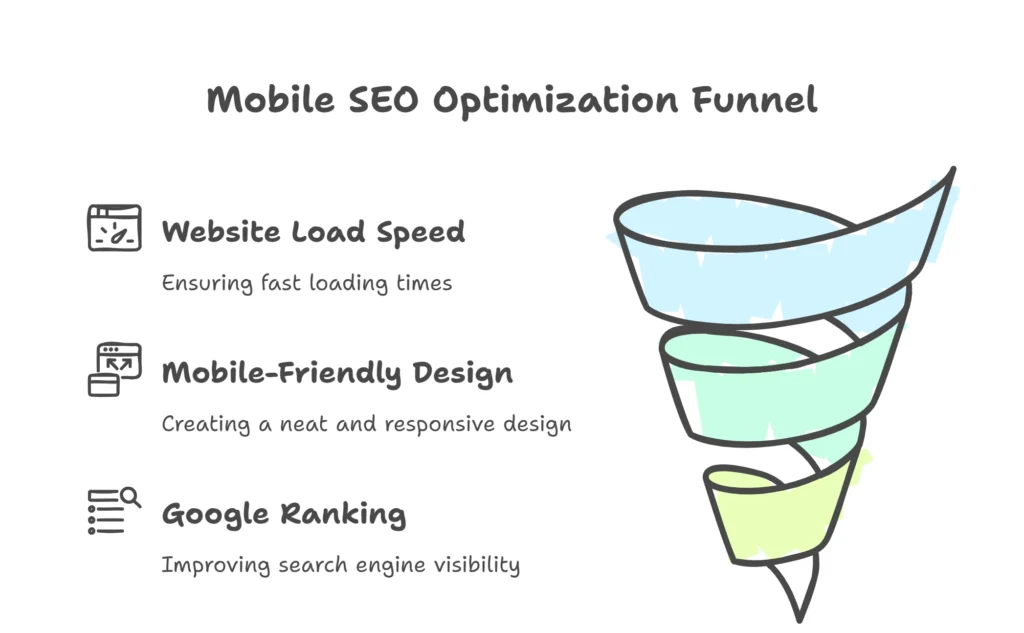 Mobile SEO Optimization Funnel

Website Load Speed

Ensuring fast loading times

Mobile-Friendly Design

Creating a neat and responsive design

Google Ranking

Improving search engine visibility